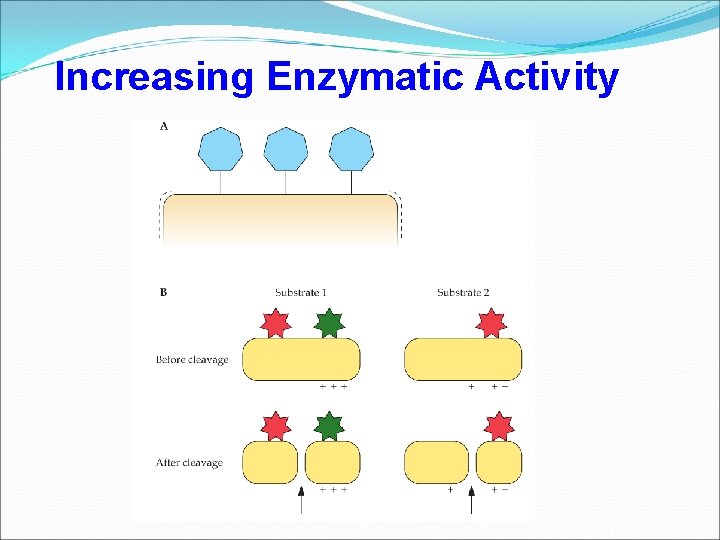 Increasing Enzymatic Activity

A

B

Substrate 1

Substrate 2

Before cleavage

+ + +

+ + −

After cleavage

+ + +

+

+ −